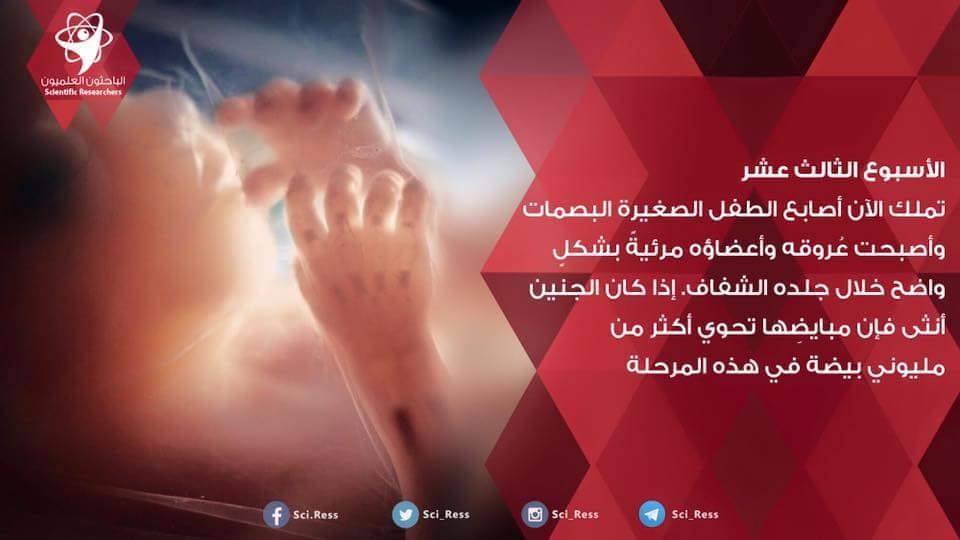 الباحثون العلميون
Scientific Researchers

الأسبوع الثالث عشر
تملك الآن أصابع الطفل الصغيرة البصمات وأصبحت عُروقه وأعضاؤه مرئيةً بشكلٍ واضح خلال جلده الشفاف. إذا كان الجنين أنثى فإن مبايضِها تحوي أكثر من مليوني بيضة في هذه المرحلة

Sci.Ress
Sci_Ress
Sci_Ress
Sci_Ress